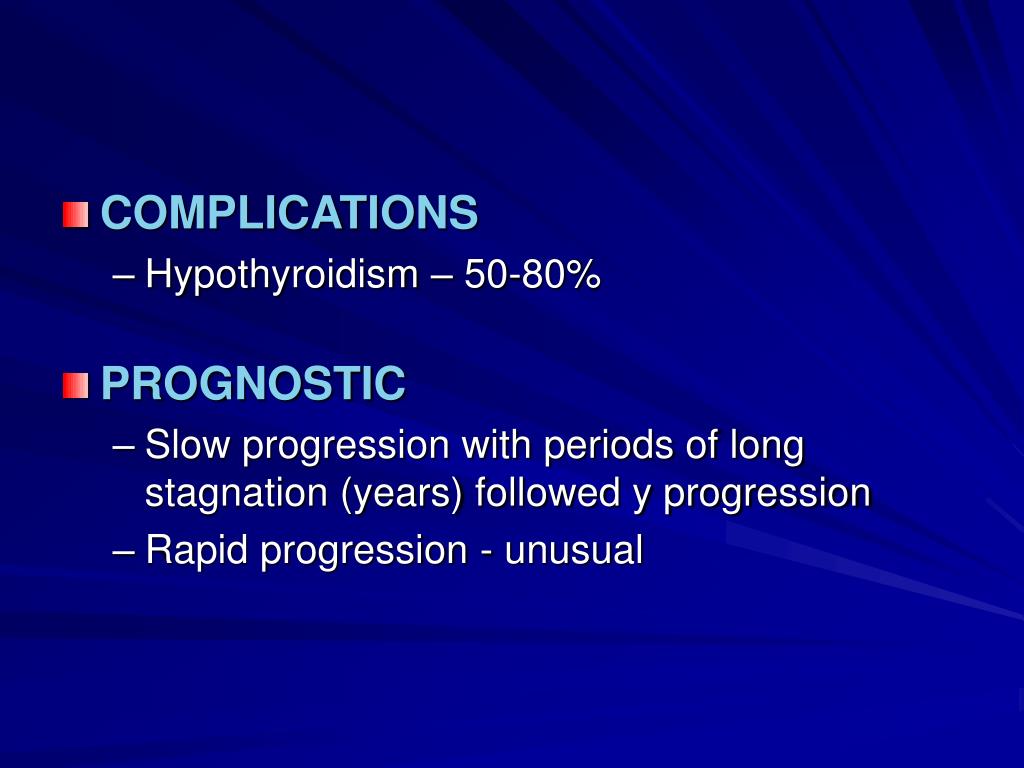 COMPLICATIONS
– Hypothyroidism – 50-80%

PROGNOSTIC
– Slow progression with periods of long stagnation (years) followed y progression
– Rapid progression - unusual